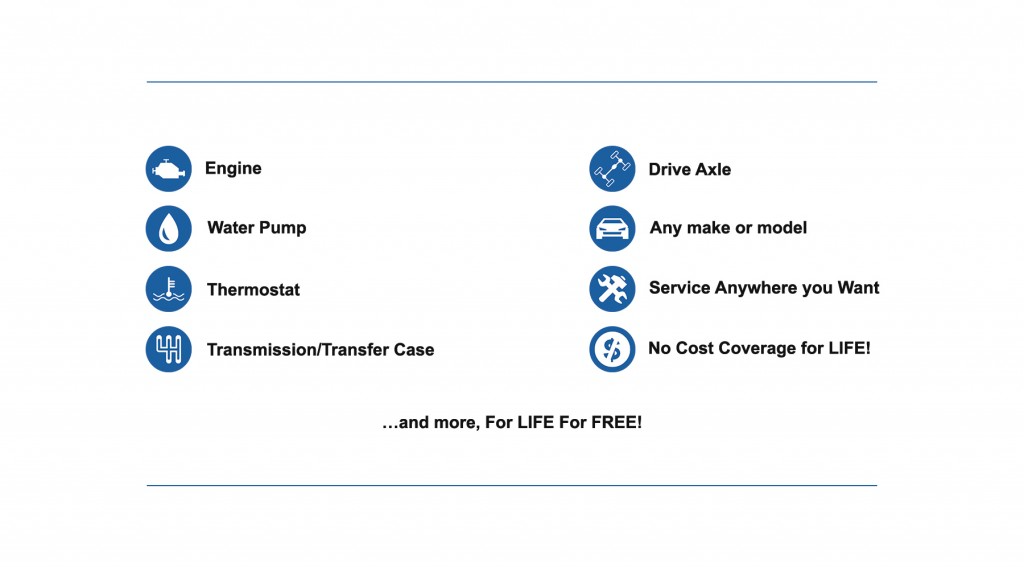 Engine

Water Pump

Thermostat

Transmission/Transfer Case

Drive Axle

Any make or model

Service Anywhere you Want

No Cost Coverage for LIFE!

…and more, For LIFE For FREE!